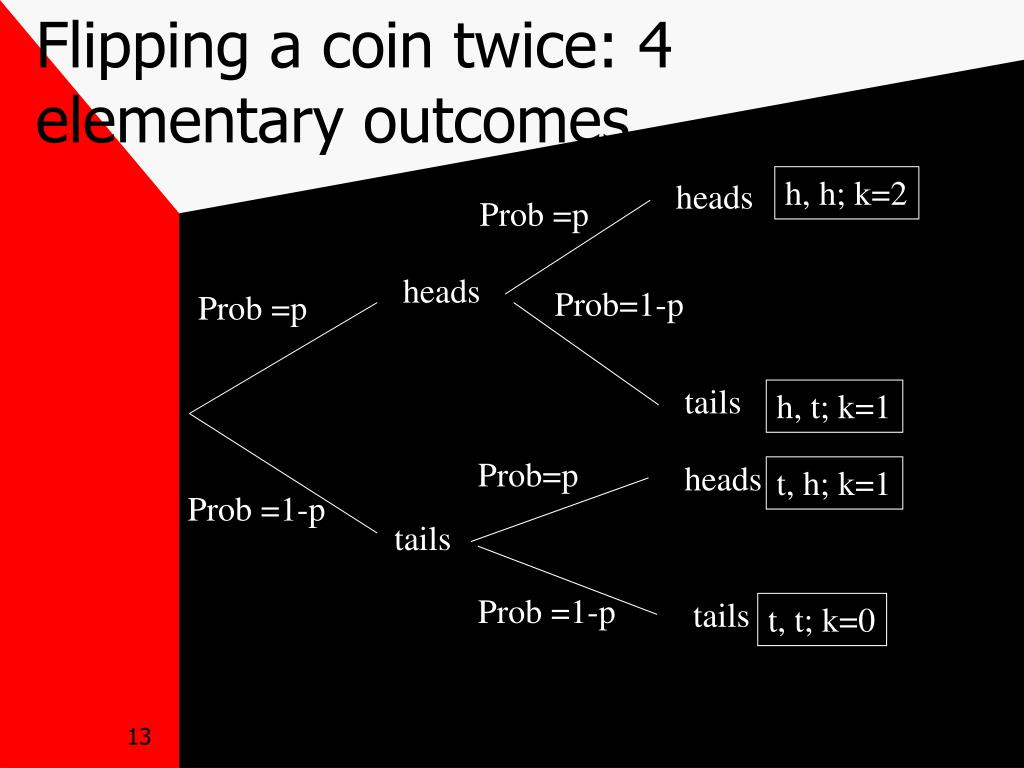 Flipping a coin twice: 4 elementary outcomes

Prob =p

heads

Prob =p

heads

h, h; k=2

Prob=1-p

tails

h, t; k=1

Prob =1-p

tails

Prob=p

heads

t, h; k=1

Prob =1-p

tails

t, t; k=0

13